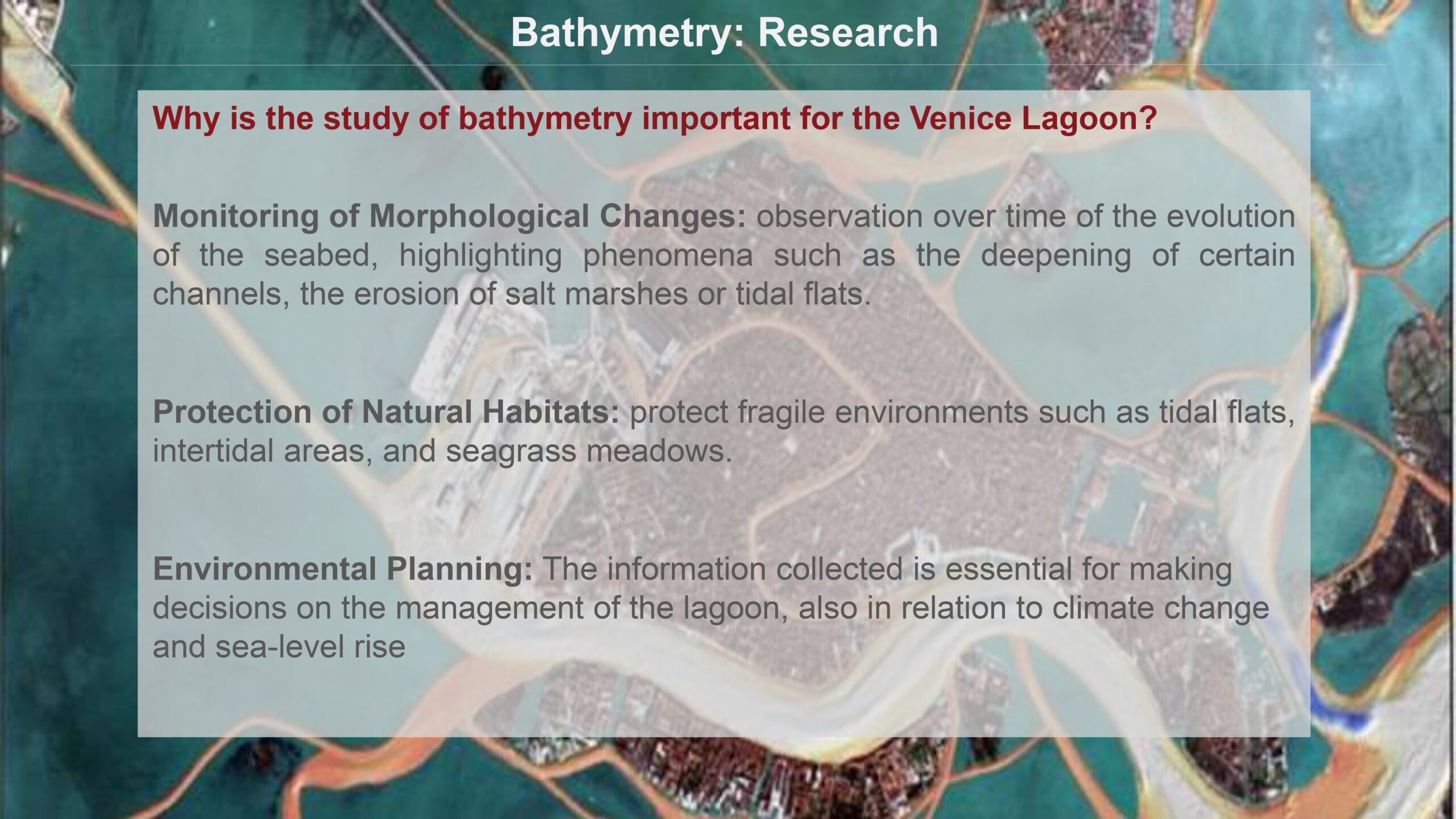 Bathymetry: Research

Why is the study of bathymetry important for the Venice Lagoon?

Monitoring of Morphological Changes: observation over time of the evolution of the seabed, highlighting phenomena such as the deepening of certain channels, the erosion of salt marshes or tidal flats.

Protection of Natural Habitats: protect fragile environments such as tidal flats, intertidal areas, and seagrass meadows.

Environmental Planning: The information collected is essential for making decisions on the management of the lagoon, also in relation to climate change and sea-level rise